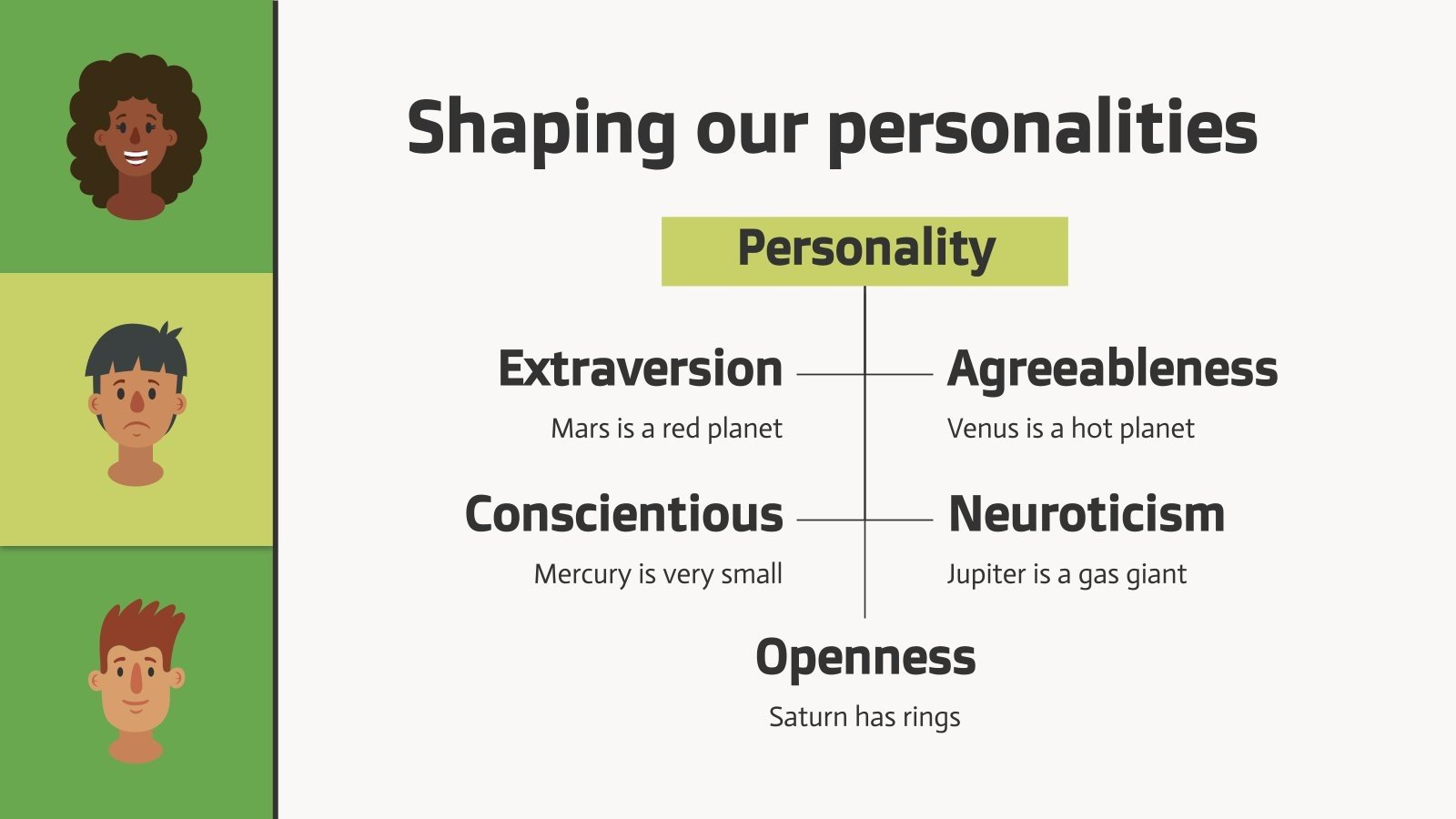 Shaping our personalities

Personality

Extraversion

Mars is a red planet

Agreeableness

Venus is a hot planet

Conscientious

Mercury is very small

Neuroticism

Jupiter is a gas giant

Openness

Saturn has rings